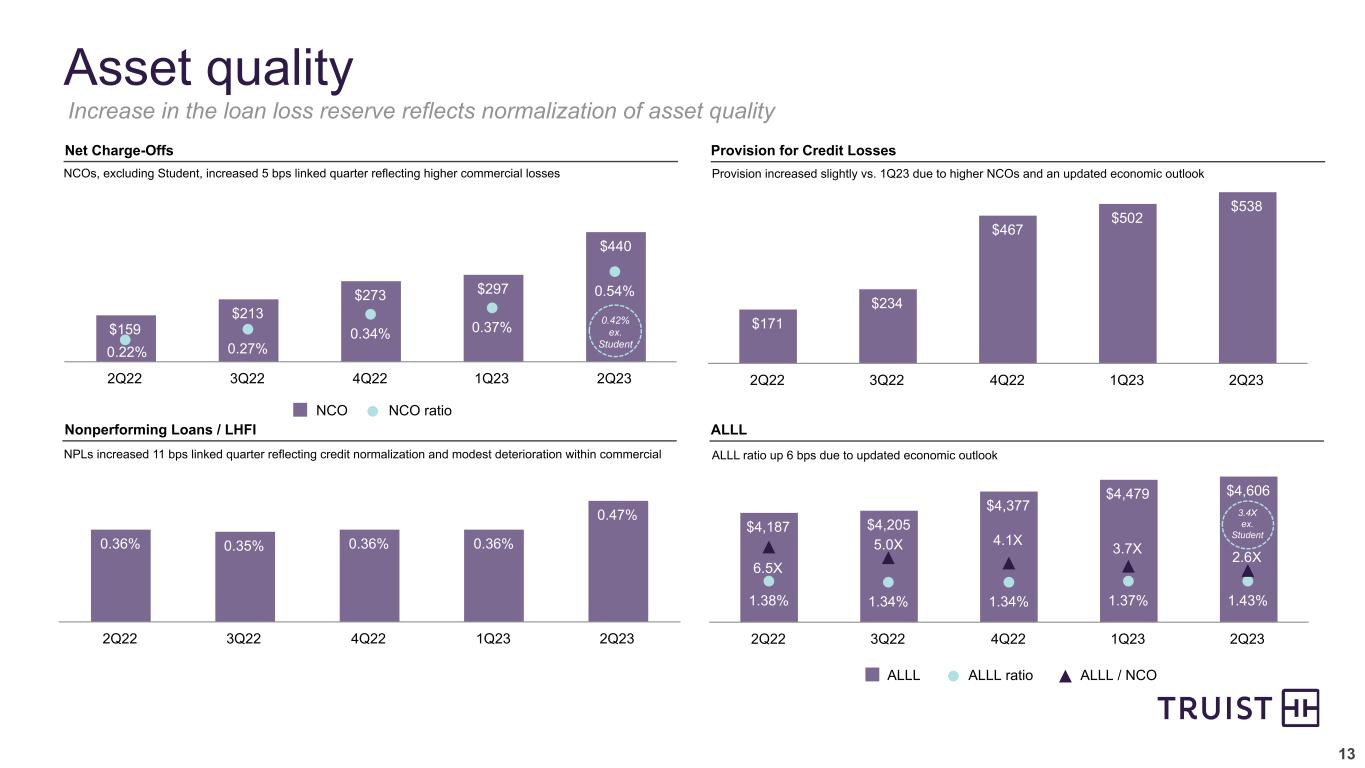 Asset quality

Increase in the loan loss reserve reflects normalization of asset quality

Net Charge-Offs

NCOs, excluding Student, increased 5 bps linked quarter reflecting higher commercial losses

$159
0.22%
$213
0.27%
$273
0.34%
$297
0.37%
$440
0.54%
0.42% ex. Student

2Q22 3Q22 4Q22 1Q23 2Q23

NCO NCO ratio

Provision for Credit Losses

Provision increased slightly vs. 1Q23 due to higher NCOs and an updated economic outlook

$171 $234 $467 $502 $538

2Q22 3Q22 4Q22 1Q23 2Q23

Nonperforming Loans / LHFI

NPLs increased 11 bps linked quarter reflecting credit normalization and modest deterioration within commercial

0.36% 0.35% 0.36% 0.36% 0.47%

2Q22 3Q22 4Q22 1Q23 2Q23

ALLL

ALLL ratio up 6 bps due to updated economic outlook

$4,187
6.5X
1.38%
$4,205
5.0X
1.34%
$4,377
4.1X
1.34%
$4,479
3.7X
1.37%
$4,606
3.4X ex. Student
2.6X
1.43%

2Q22 3Q22 4Q22 1Q23 2Q23

ALLL ALLL ratio ALLL / NCO

TRUIST

13